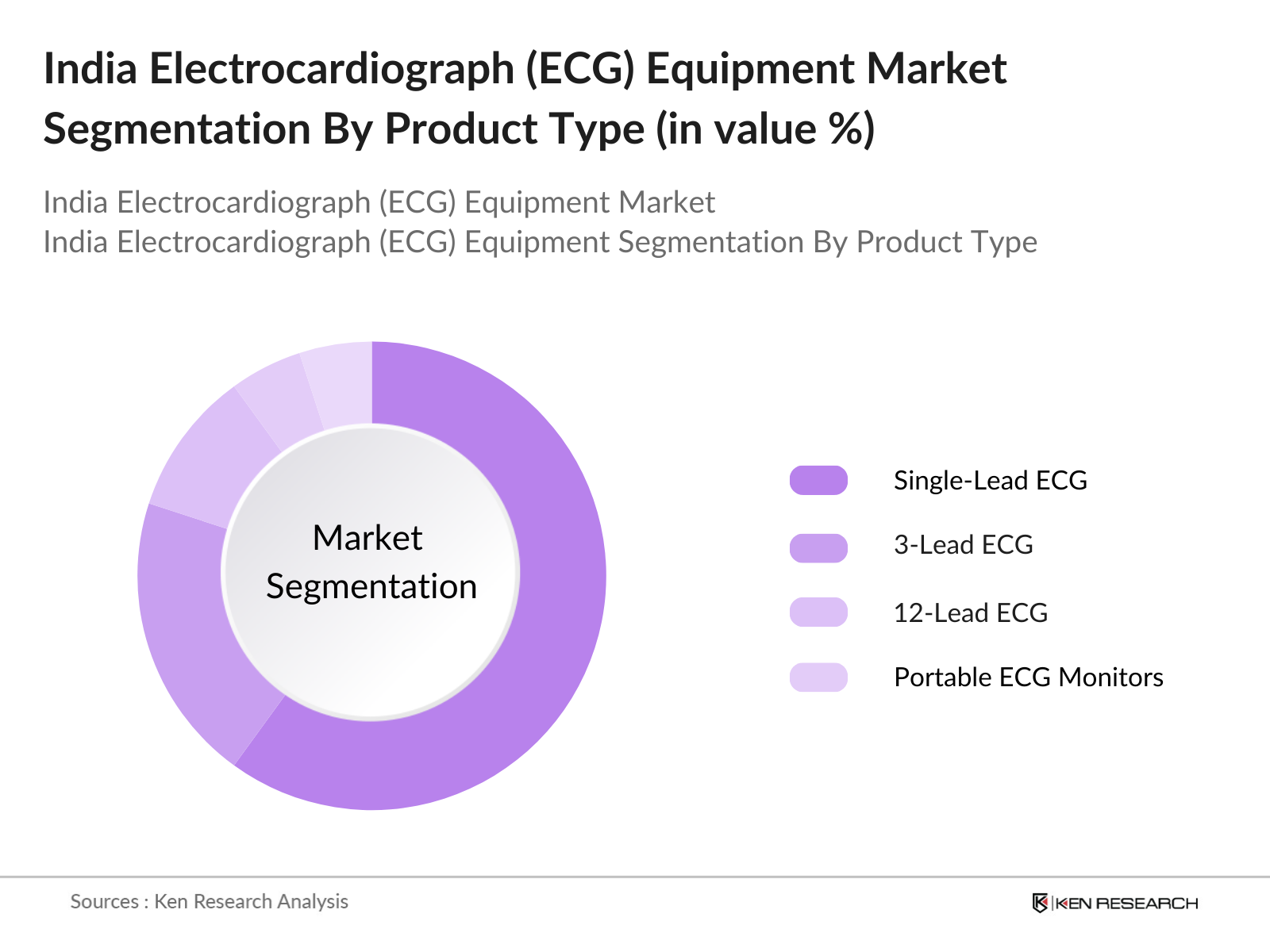 India Electrocardiograph (ECG) Equipment Market Segmentation By Product Type (in value %)

India Electrocardiograph (ECG) Equipment Market
India Electrocardiograph (ECG) Equipment Segmentation By Product Type

Market Segmentation

Single-Lead ECG
3-Lead ECG
12-Lead ECG
Portable ECG Monitors

Sources : Ken Research Analysis

KEN RESEARCH